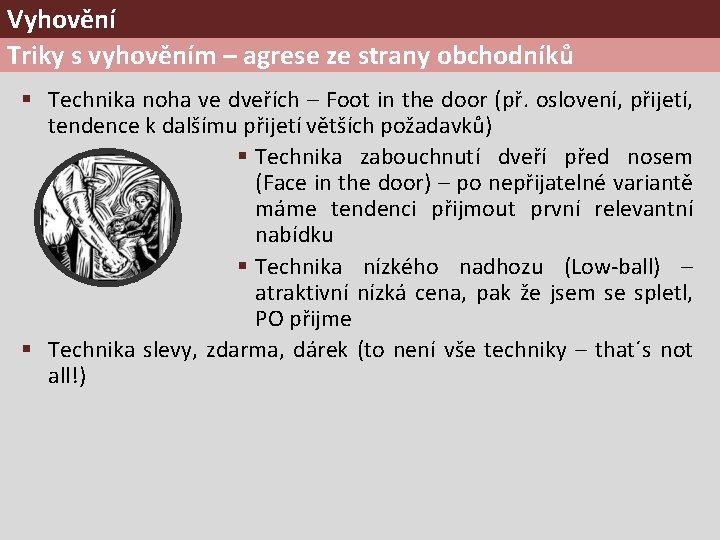 Vyhovění

Triky s vyhověním – agrese ze strany obchodníků

▪ Technika noha ve dveřích – Foot in the door (př. oslovení, přijetí, tendence k dalšímu přijetí větších požadavků)

▪ Technika zabouchnutí dveří před nosem (Face in the door) – po nepřijatelné variantě máme tendenci přijmout první relevantní nabídku

▪ Technika nízkého nadhozu (Low-ball) – atraktivní nízká cena, pak že jsem se spletl, PO přijme

▪ Technika slevy, zdarma, dárek (to není vše techniky – that´s not all!)